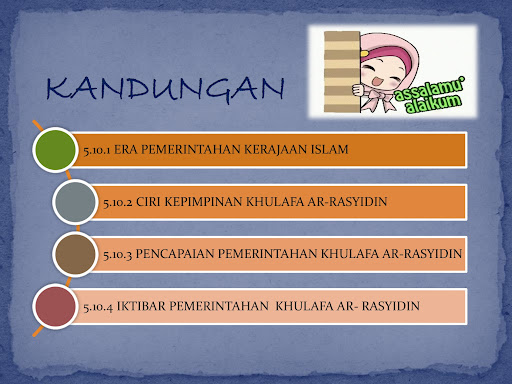 KANDUNGAN

assalamu' alaikum

5.10.1 ERA PEMERINTAHAN KERAJAAN ISLAM

5.10.2 CIRI KEPIMPINAN KHULAFA AR-RASYIDIN

5.10.3 PENCAPAIAN PEMERINTAHAN KHULAFA AR-RASYIDIN

5.10.4 IKTIBAR PEMERINTAHAN KHULAFA AR- RASYIDIN